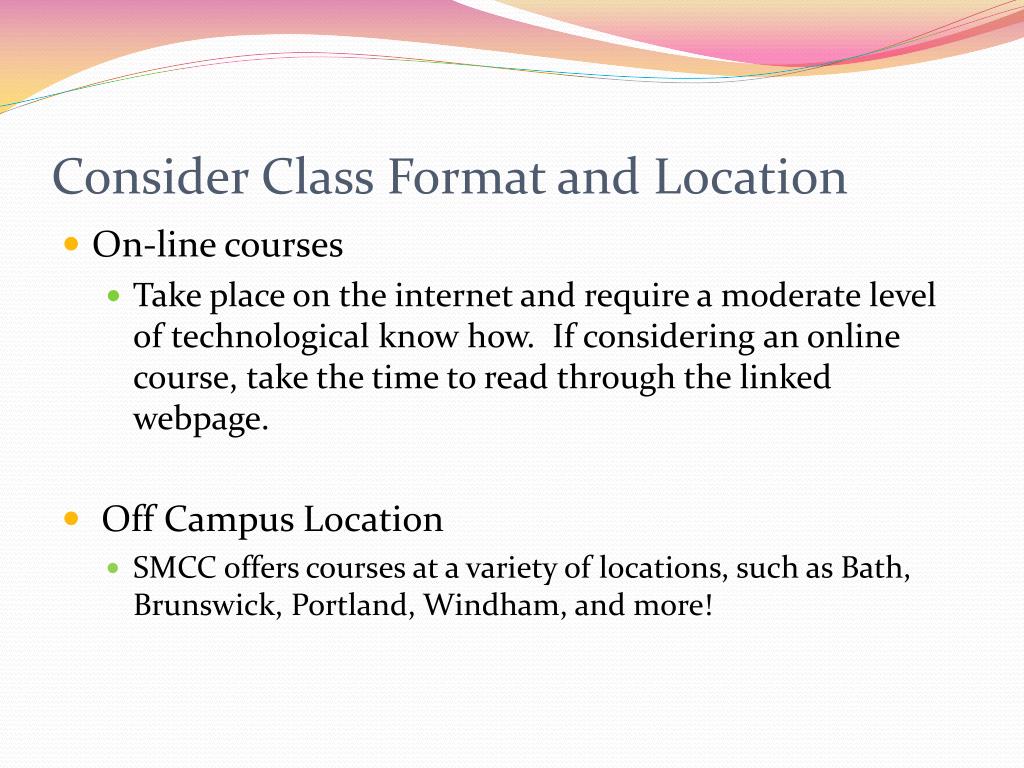 Consider Class Format and Location

On-line courses

Take place on the internet and require a moderate level of technological know how.  If considering an online course, take the time to read through the linked webpage.

Off Campus Location

SMCC offers courses at a variety of locations, such as Bath, Brunswick, Portland, Windham, and more!